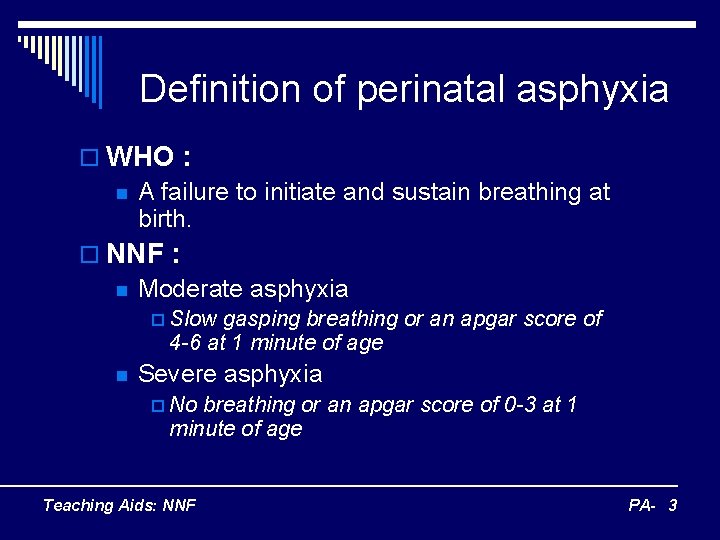 Definition of perinatal asphyxia

WHO :

A failure to initiate and sustain breathing at birth.

NNF :

Moderate asphyxia

Slow gasping breathing or an apgar score of 4-6 at 1 minute of age

Severe asphyxia

No breathing or an apgar score of 0-3 at 1 minute of age

Teaching Aids: NNF

PA- 3